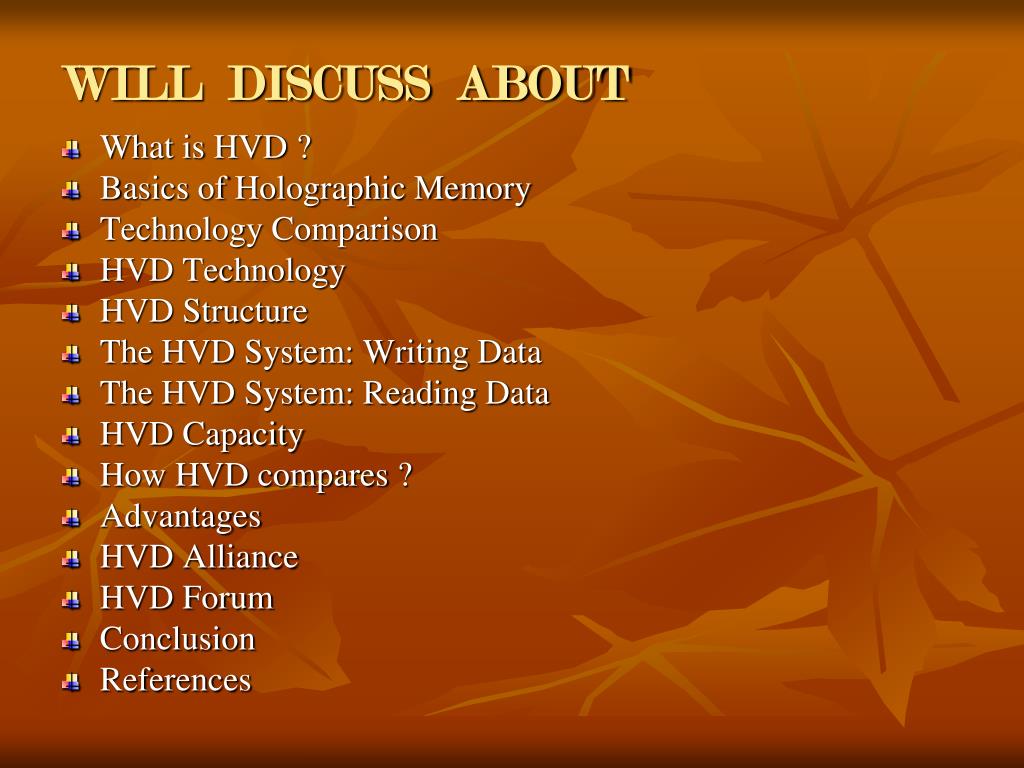 WILL DISCUSS ABOUT

- What is HVD ?
- Basics of Holographic Memory
- Technology Comparison
- HVD Technology
- HVD Structure
- The HVD System: Writing Data
- The HVD System: Reading Data
- HVD Capacity
- How HVD compares ?
- Advantages
- HVD Alliance
- HVD Forum
- Conclusion
- References